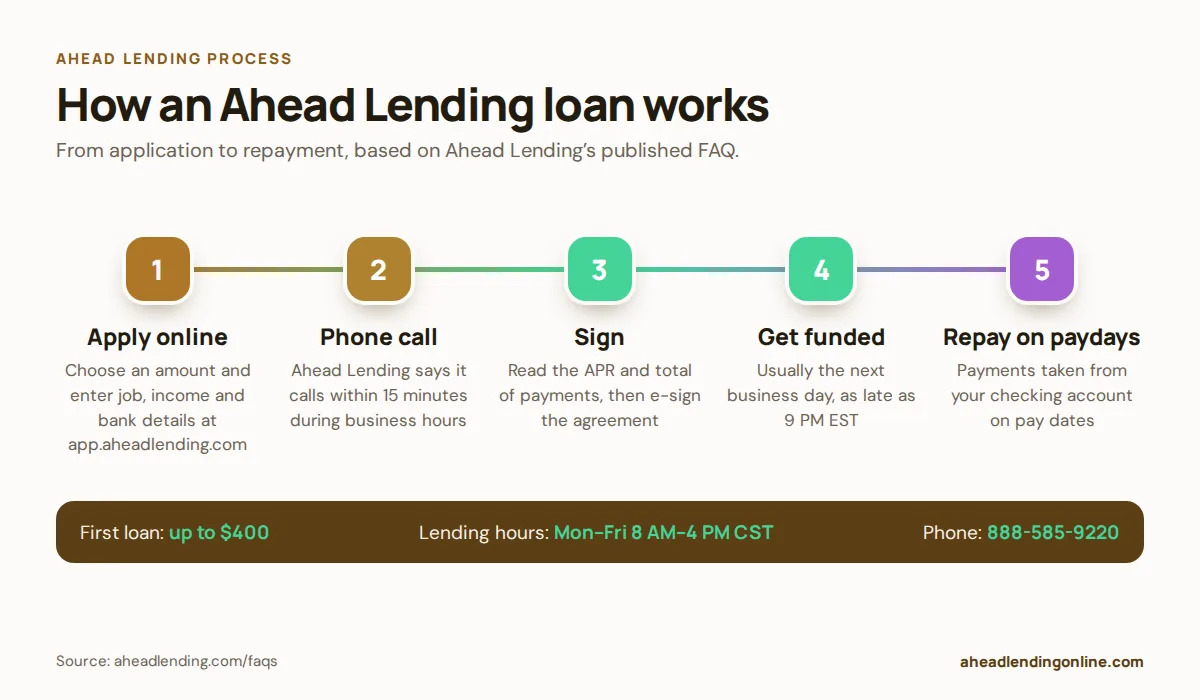 AHEAD LENDING PROCESS

How an Ahead Lending loan works

From application to repayment, based on Ahead Lending's published FAQ.

1

Apply online

Choose an amount and enter job, income and bank details at app.aheadlending.com

2

Phone call

Ahead Lending says it calls within 15 minutes during business hours

3

Sign

Read the APR and total of payments, then e-sign the agreement

4

Get funded

Usually the next business day, as late as 9 PM EST

5

Repay on paydays

Payments taken from your checking account on pay dates

First loan: up to $400

Lending hours: Mon-Fri 8 AM-4 PM CST

Phone: 888-585-9220

Source: aheadlending.com/faqs

aheadlendingonline.com